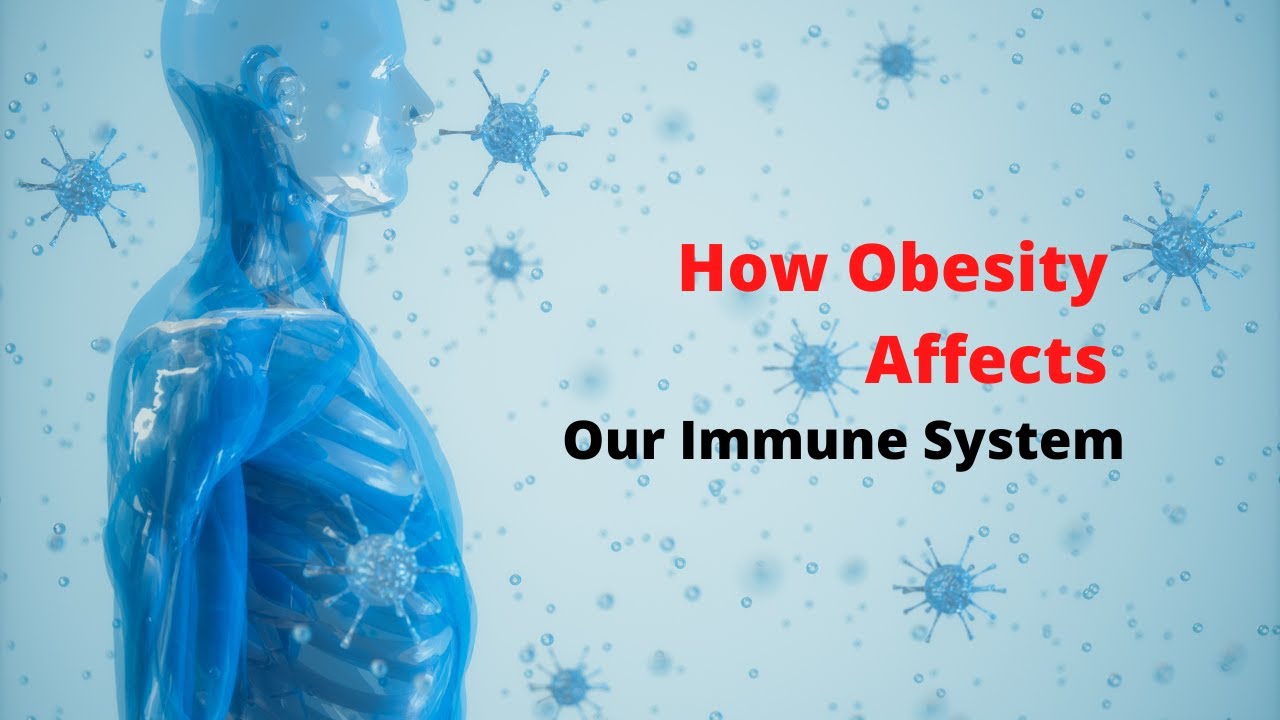 How Obesity Affects
Our Immune System